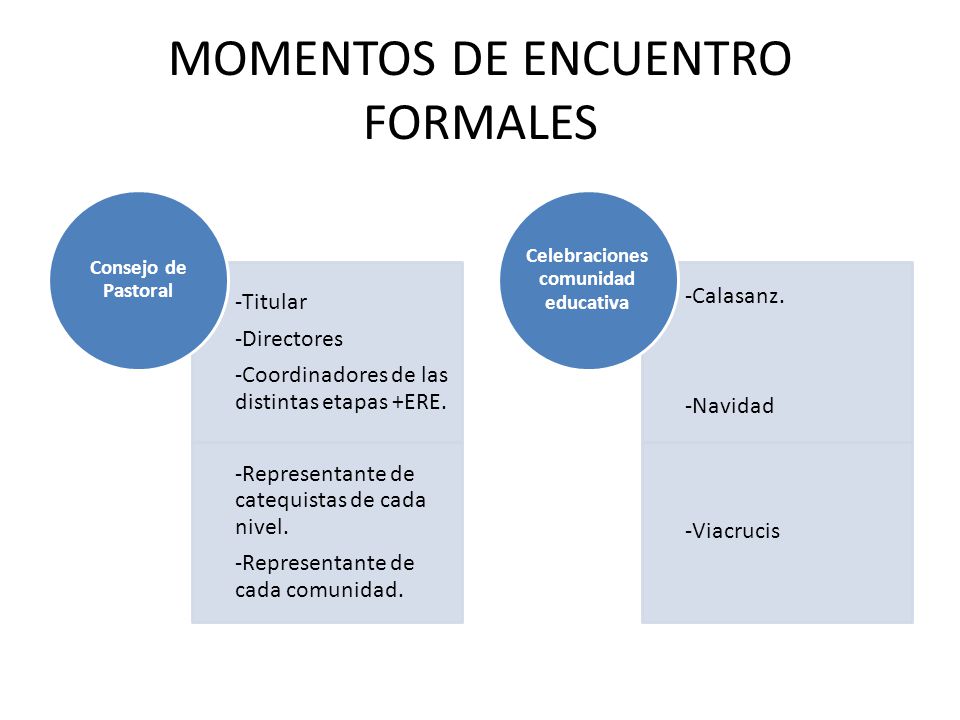 MOMENTOS DE ENCUENTRO FORMALES

Consejo de Pastoral

-Titular

-Directores

-Coordinadores de las distintas etapas +ERE.

-Representante de catequistas de cada nivel.

-Representante de cada comunidad.

Celebraciones comunidad educativa

-Calasanz.

-Navidad

-Viacrucis